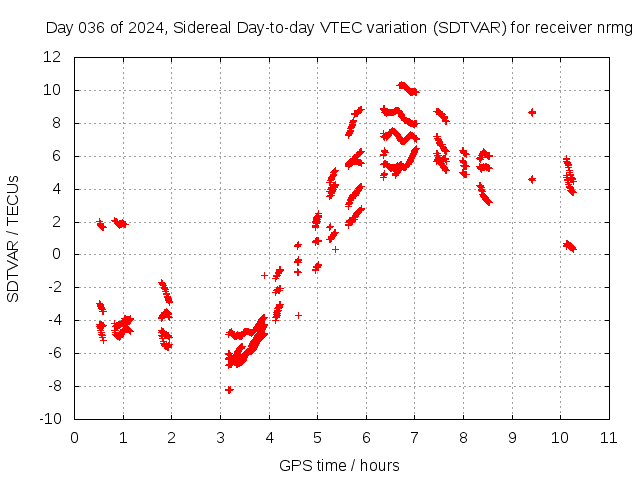 Day 036 of 2024, Sidereal Day-to-day VTEC variation (SDTVAR) for receiver nrmg

SDTVAR / TECUs

12
10
8
6
4
2
0
-2
-4
-6
-8
-10

0 1 2 3 4 5 6 7 8 9 10 11

GPS time / hours